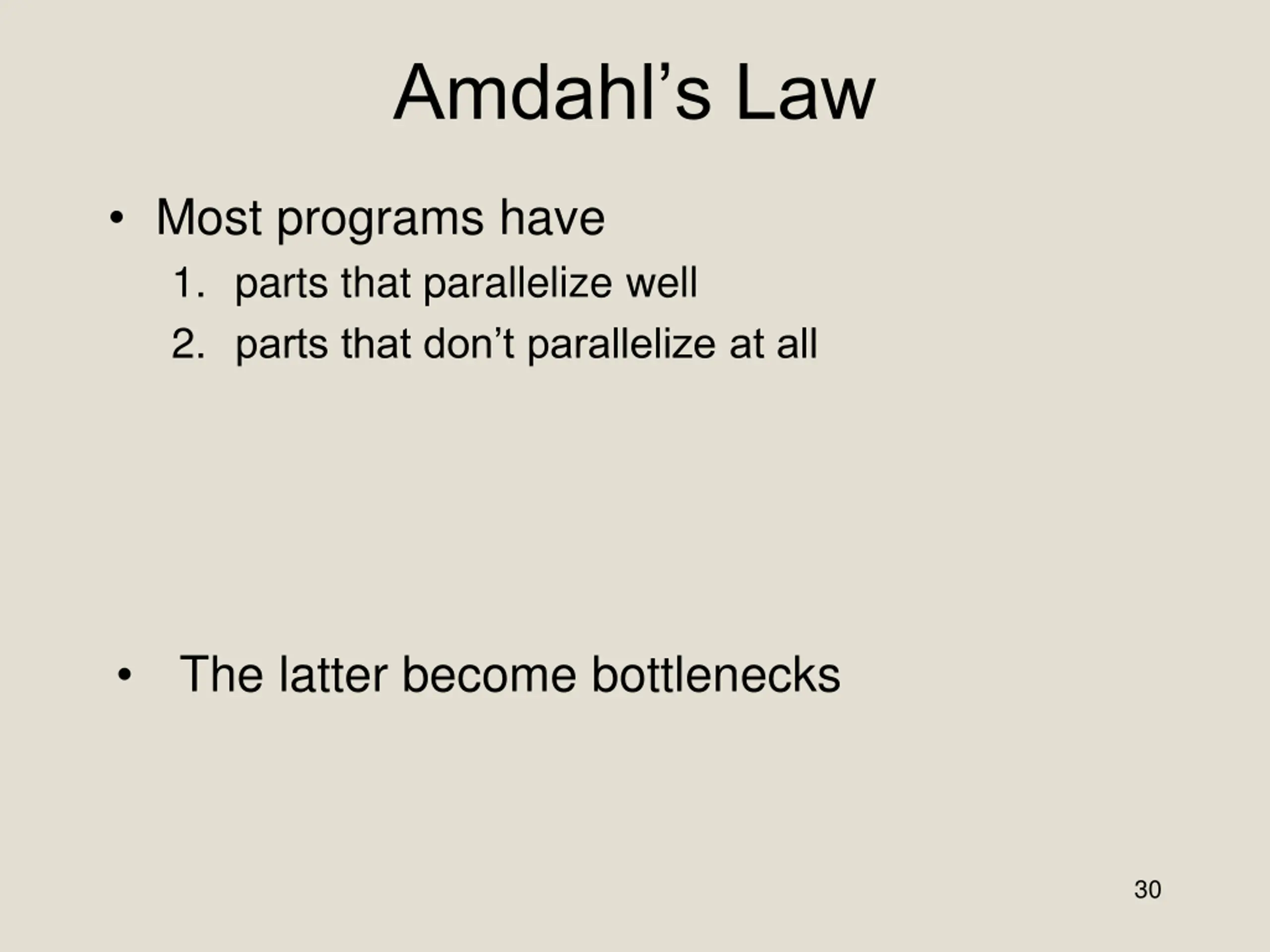 Amdahl’s Law

• Most programs have
1. parts that parallelize well
2. parts that don’t parallelize at all

• The latter become bottlenecks

30